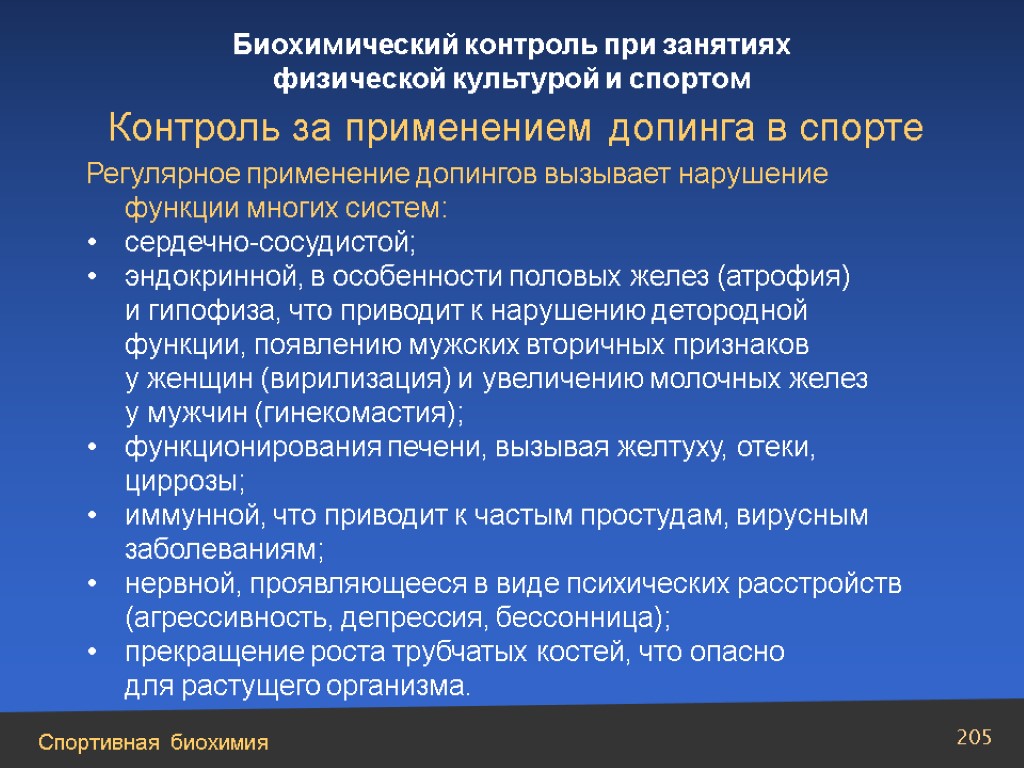 Биохимический контроль при занятиях физической культурой и спортом

Контроль за применением допинга в спорте

Регулярное применение допингов вызывает нарушение функции многих систем:

• сердечно-сосудистой;
• эндокринной, в особенности половых желез (атрофия) и гипофиза, что приводит к нарушению детородной функции, появлению мужских вторичных признаков у женщин (вирилизация) и увеличению молочных желез у мужчин (гинекомастия);
• функционирования печени, вызывая желтуху, отеки, циррозы;
• иммунной, что приводит к частым простудам, вирусным заболеваниям;
• нервной, проявляющееся в виде психических расстройств (агрессивность, депрессия, бессонница);
• прекращение роста трубчатых костей, что опасно для растущего организма.

Спортивная биохимия

205